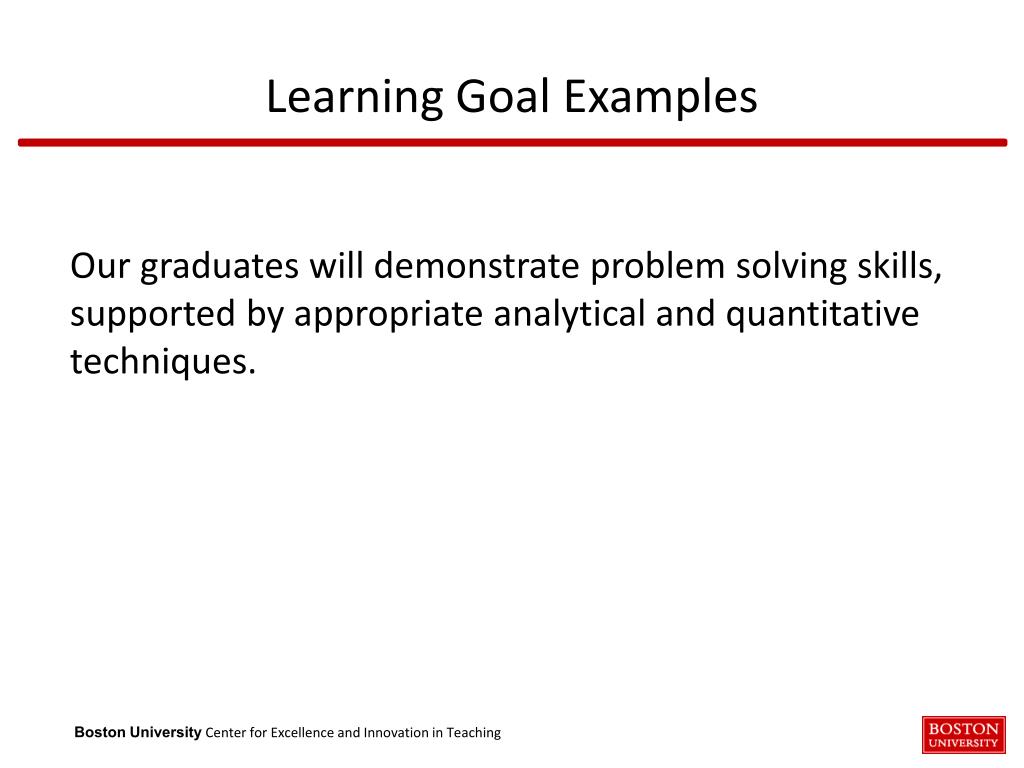 Learning Goal Examples

Our graduates will demonstrate problem solving skills, supported by appropriate analytical and quantitative techniques.

Boston University Center for Excellence and Innovation in Teaching

BOSTON UNIVERSITY